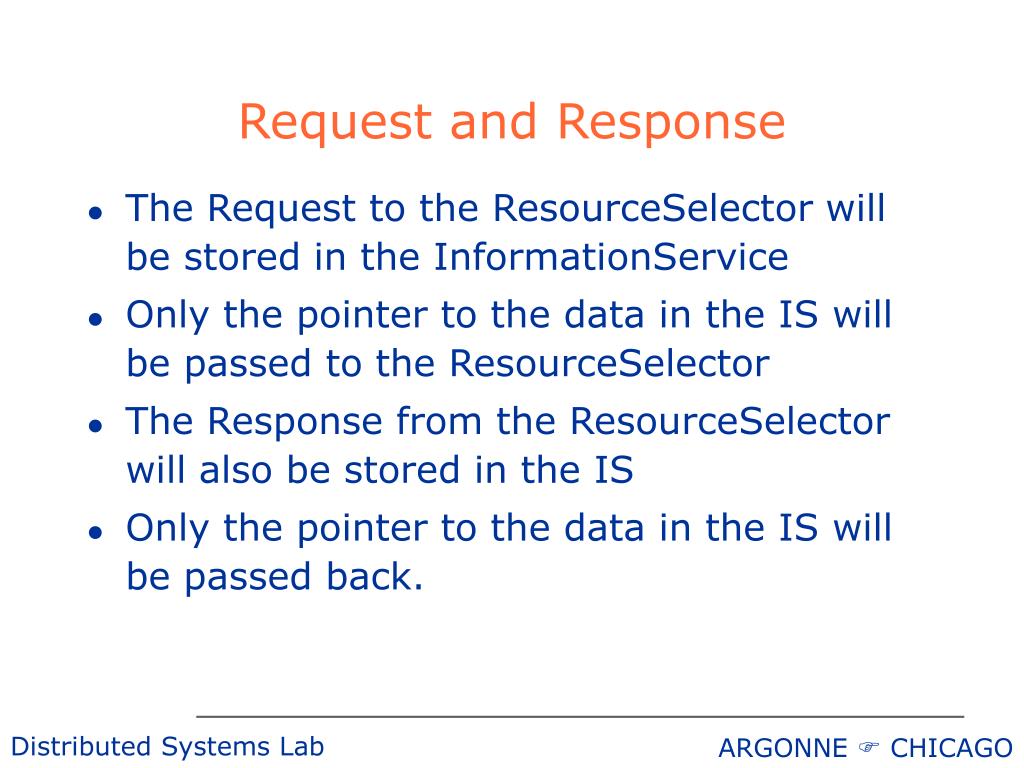 Request and Response

- The Request to the ResourceSelector will be stored in the InformationService
- Only the pointer to the data in the IS will be passed to the ResourceSelector
- The Response from the ResourceSelector will also be stored in the IS
- Only the pointer to the data in the IS will be passed back.

Distributed Systems Lab

ARGONNE ☞ CHICAGO